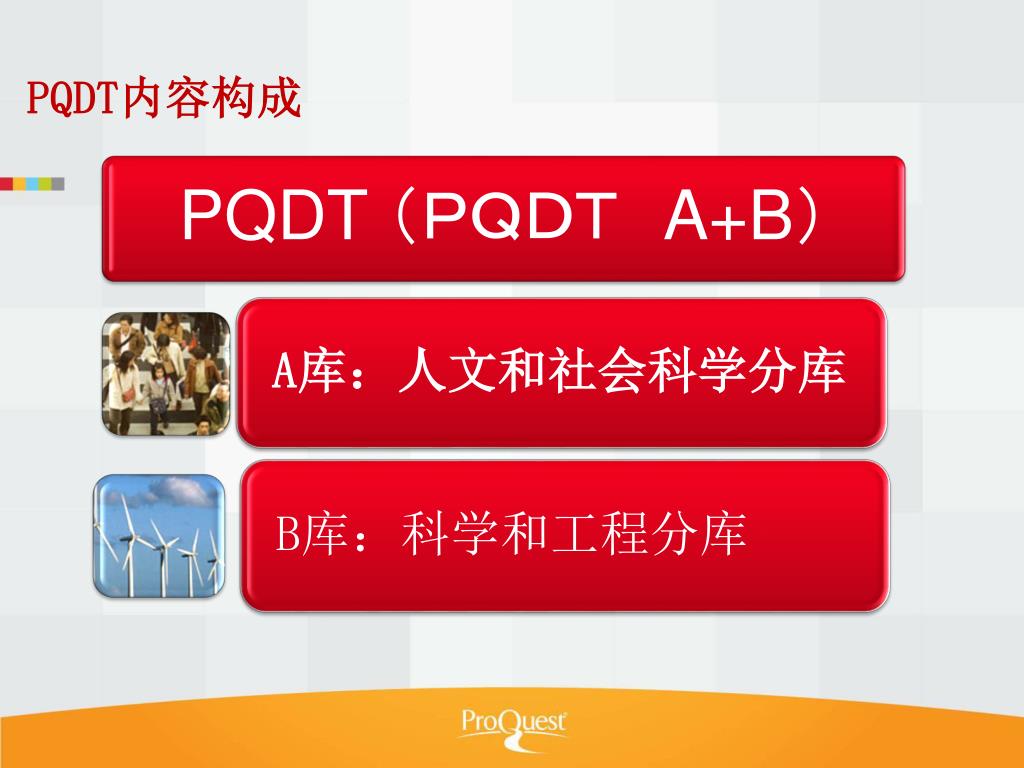 PQDT内容构成

PQDT（PQDT A+B）

A库：人文和社会科学分库

B库：科学和工程分库

ProQuest